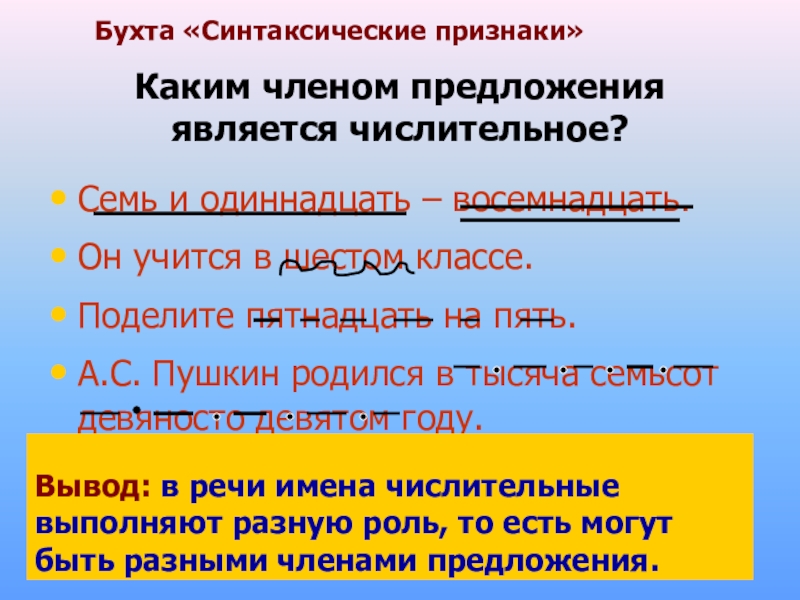 Бухта «Синтаксические признаки»

Каким членом предложения является числительное?

• Семь и одиннадцать – восемнадцать.
• Он учится в шестом классе.
• Поделите пятнадцать на пять.
• А.С. Пушкин родился в тысяча семьсот девяносто девятом году.

Вывод: в речи имена числительные выполняют разную роль, то есть могут быть разными членами предложения.